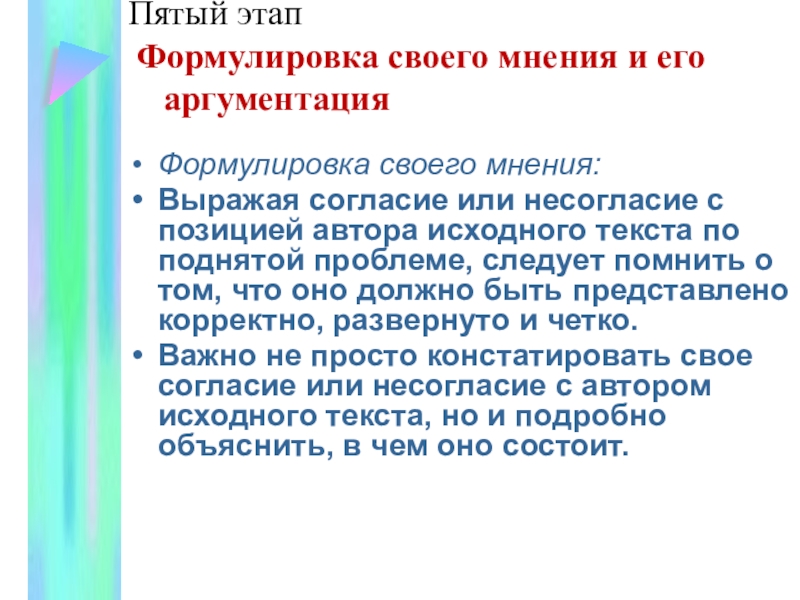 Пятый этап

Формулировка своего мнения и его аргументация

• Формулировка своего мнения:
• Выражая согласие или несогласие с позицией автора исходного текста по поднятой проблеме, следует помнить о том, что оно должно быть представлено корректно, развернуто и четко.
• Важно не просто констатировать свое согласие или несогласие с автором исходного текста, но и подробно объяснить, в чем оно состоит.